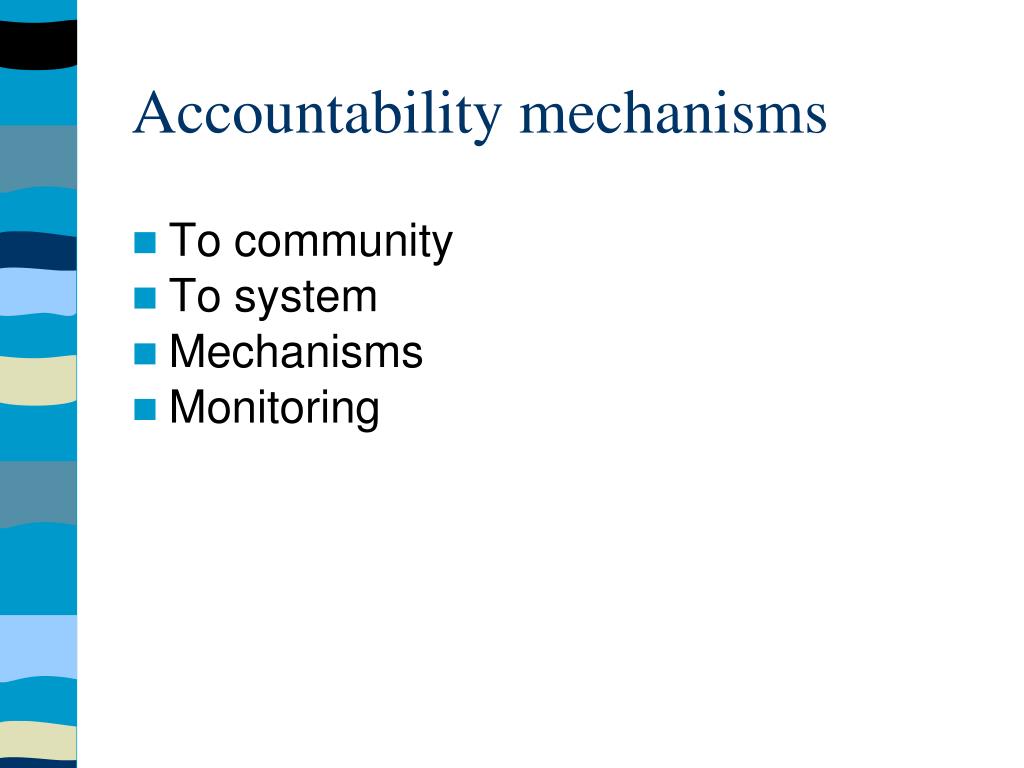 Accountability mechanisms

- To community
- To system
- Mechanisms
- Monitoring